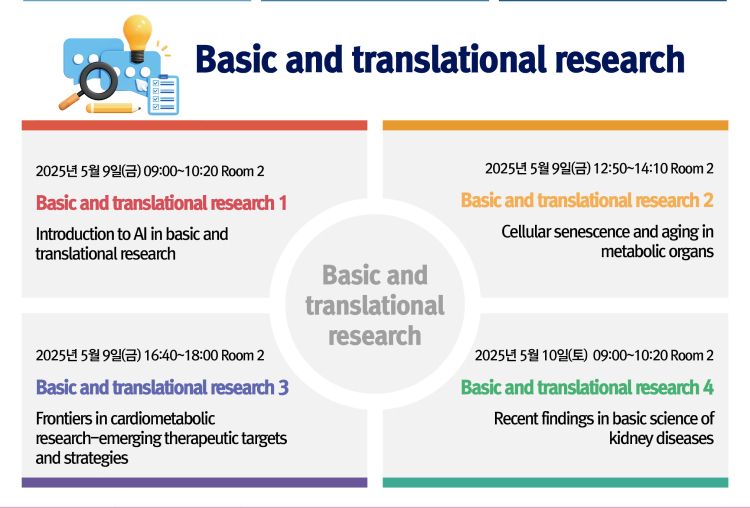 Basic and translational research

2025년 5월 9일(금) 09:00~10:20 Room 2

Basic and translational research 1

Introduction to AI in basic and translational research

2025년 5월 9일(금) 12:50~14:10 Room 2

Basic and translational research 2

Cellular senescence and aging in metabolic organs

Basic and translational research

2025년 5월 9일(금) 16:40~18:00 Room 2

Basic and translational research 3

Frontiers in cardiometabolic research–emerging therapeutic targets and strategies

2025년 5월 10일(토) 09:00~10:20 Room 2

Basic and translational research 4

Recent findings in basic science of kidney diseases